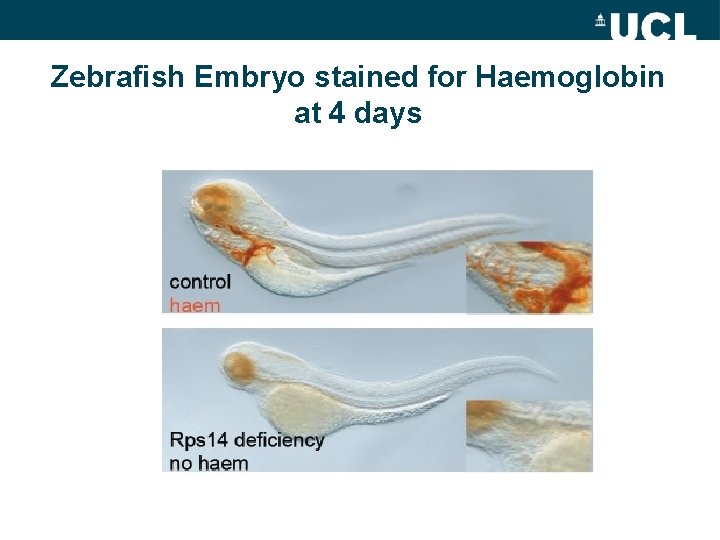 UCL

Zebrafish Embryo stained for Haemoglobin at 4 days

control
haem

Rps14 deficiency
no haem